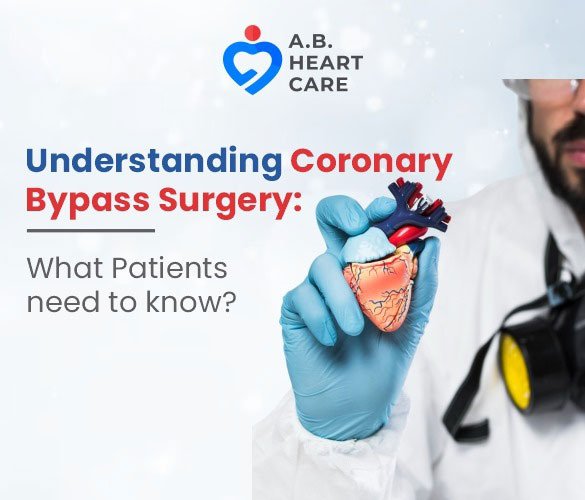 A.B.
HEART
CARE

Understanding Coronary Bypass Surgery:

What Patients need to know?